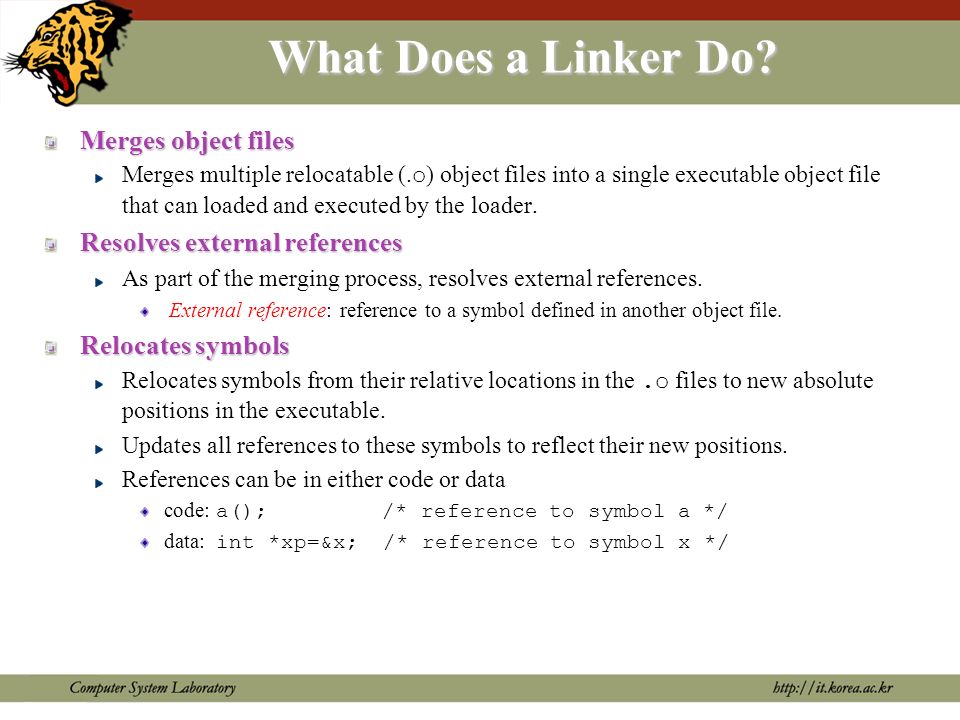 What Does a Linker Do?

Merges object files

Merges multiple relocatable (.o) object files into a single executable object file that can loaded and executed by the loader.

Resolves external references

As part of the merging process, resolves external references.

External reference: reference to a symbol defined in another object file.

Relocates symbols

Relocates symbols from their relative locations in the .o files to new absolute positions in the executable.

Updates all references to these symbols to reflect their new positions.

References can be in either code or data

code: a(); /* reference to symbol a */

data: int *xp=&x; /* reference to symbol x */

Computer System Laboratory

http://it.korea.ac.kr